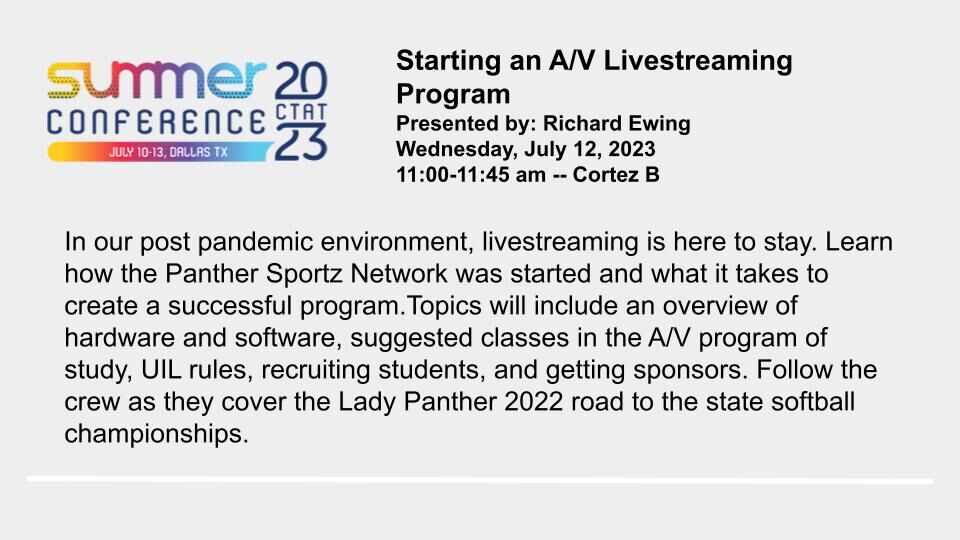 summer CONFERENCE 20 CTAT 23
JULY 10-13, DALLAS TX

Starting an A/V Livestreaming Program
Presented by: Richard Ewing
Wednesday, July 12, 2023
11:00-11:45 am -- Cortez B

In our post pandemic environment, livestreaming is here to stay. Learn how the Panther Sportz Network was started and what it takes to create a successful program.Topics will include an overview of hardware and software, suggested classes in the A/V program of study, UIL rules, recruiting students, and getting sponsors. Follow the crew as they cover the Lady Panther 2022 road to the state softball championships.